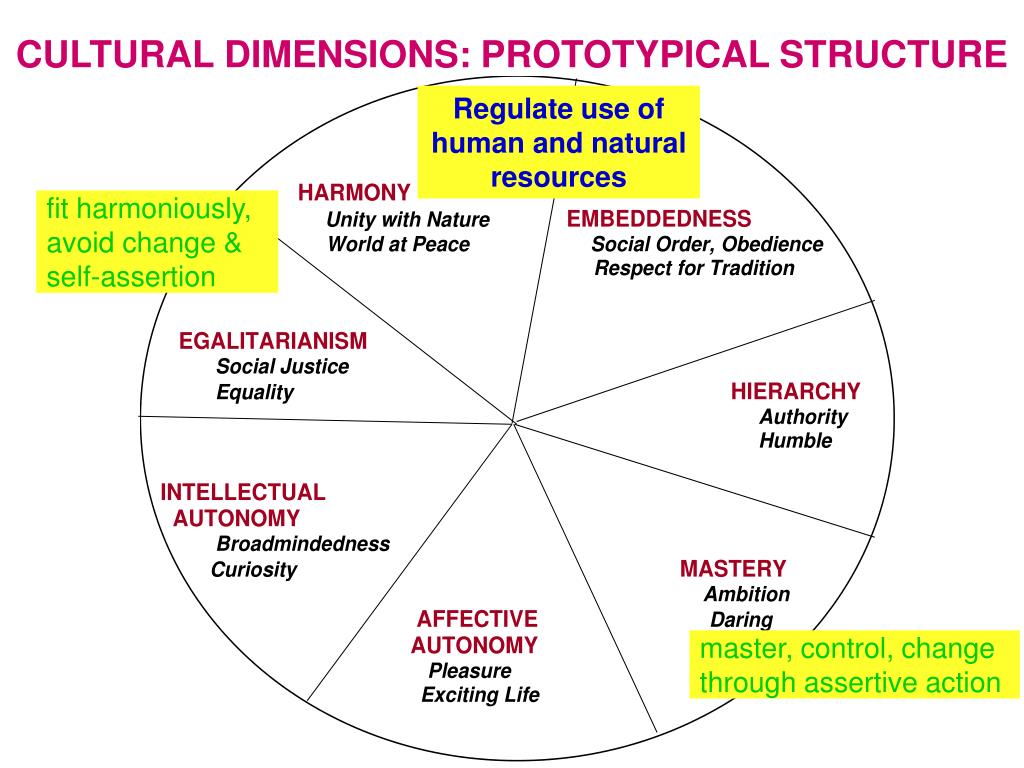 CULTURAL DIMENSIONS: PROTOTYPICAL STRUCTURE

Regulate use of human and natural resources

fit harmoniously, avoid change & self-assertion

HARMONY
Unity with Nature
World at Peace

EMBEDDEDNESS
Social Order, Obedience
Respect for Tradition

EGALITARIANISM
Social Justice
Equality

HIERARCHY
Authority
Humble

INTELLECTUAL AUTONOMY
Broadmindedness
Curiosity

MASTERY
Ambition
Daring

AFFECTIVE AUTONOMY
Pleasure
Exciting Life

master, control, change through assertive action